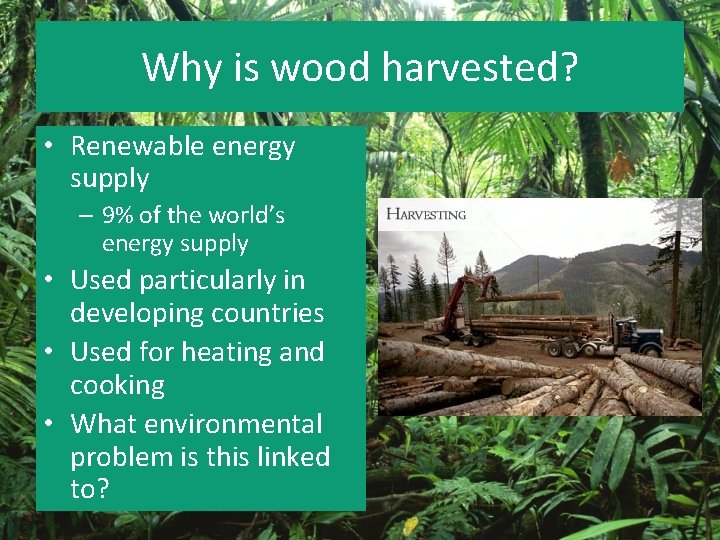 Why is wood harvested?

• Renewable energy supply
– 9% of the world's energy supply
• Used particularly in developing countries
• Used for heating and cooking
• What environmental problem is this linked to?

HARVESTING